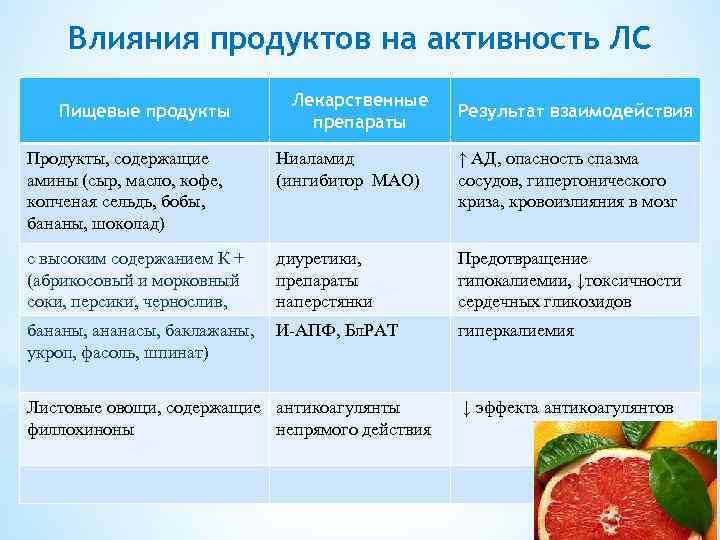 Влияния продуктов на активность ЛС

| Пищевые продукты | Лекарственные препараты | Результат взаимодействия |
|---|---|---|
| Продукты, содержащие амины (сыр, масло, кофе, копченая сельдь, бобы, бананы, шоколад) | Ниаламид (ингибитор МАО) | ↑ АД, опасность спазма сосудов, гипертонического криза, кровоизлияния в мозг |
| с высоким содержанием К + (абрикосовый и морковный соки, персики, чернослив, | диуретики, препараты наперстянки | Предотвращение гипокалиемии, ↓токсичности сердечных гликозидов |
| бананы, ананасы, баклажаны, укроп, фасоль, шпинат) | И-АПФ, БлРАТ | гиперкалиемия |
| Листовые овощи, содержащие филлохиноны | антикоагулянты непрямого действия | ↓ эффекта антикоагулянтов |
| | | |